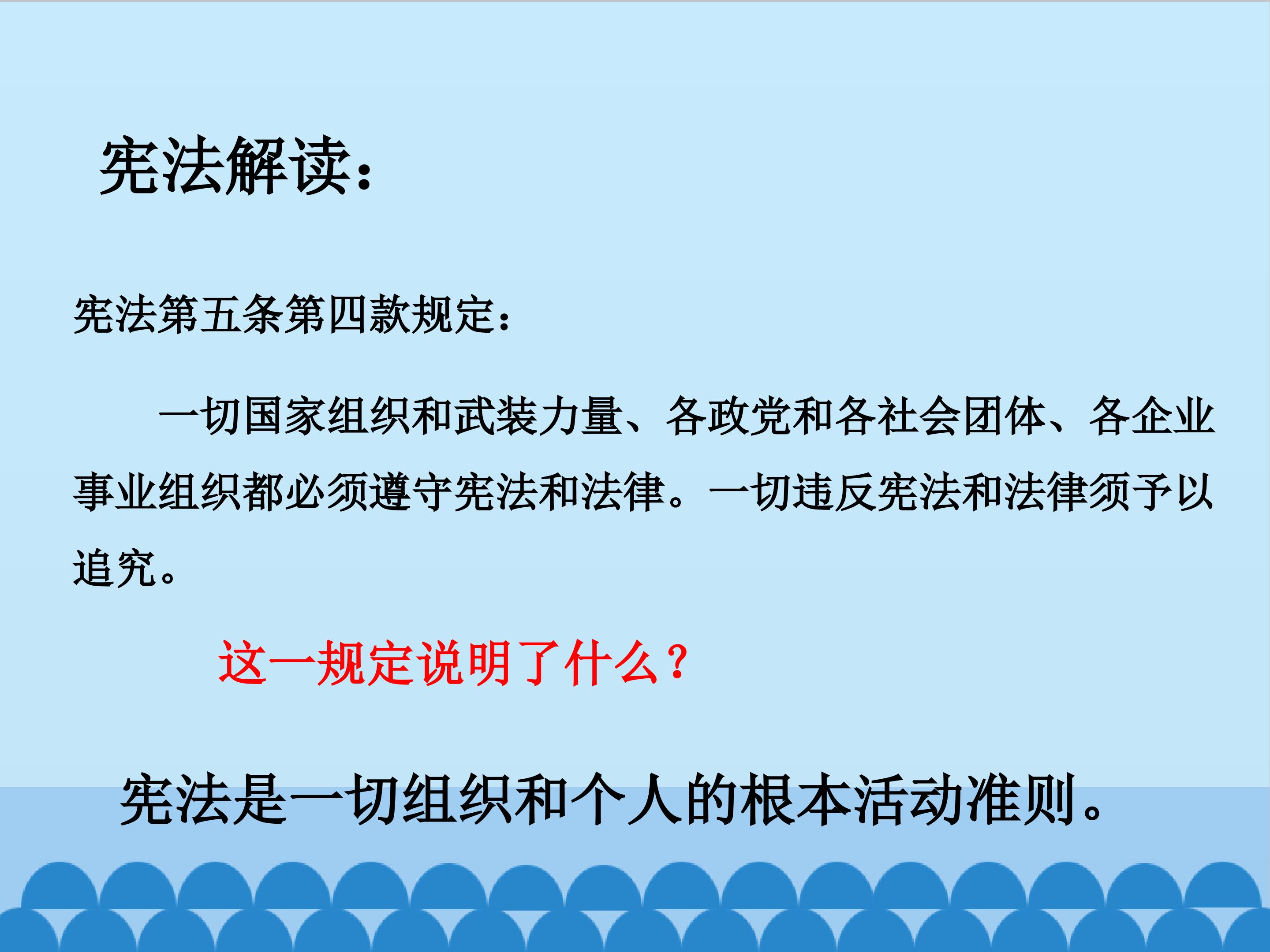 宪法解读：

宪法第五条第四款规定：

一切国家组织和武装力量、各政党和各社会团体、各企业事业组织都必须遵守宪法和法律。一切违反宪法和法律须予以追究。

这一规定说明了什么？

宪法是一切组织和个人的根本活动准则。